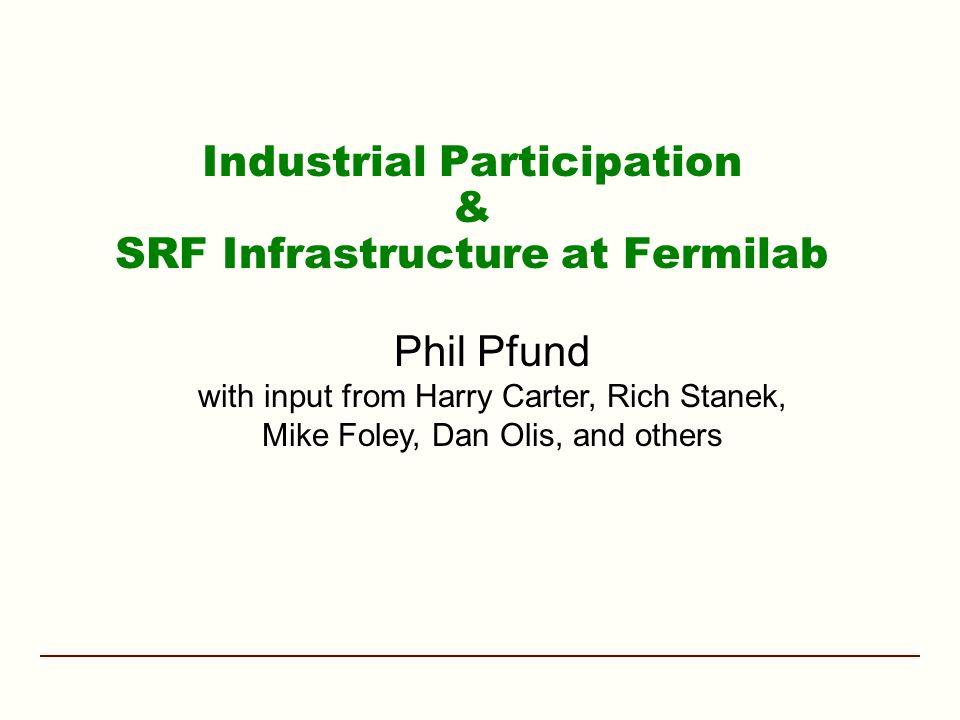 Industrial Participation
&
SRF Infrastructure at Fermilab

Phil Pfund
with input from Harry Carter, Rich Stanek, Mike Foley, Dan Olis, and others